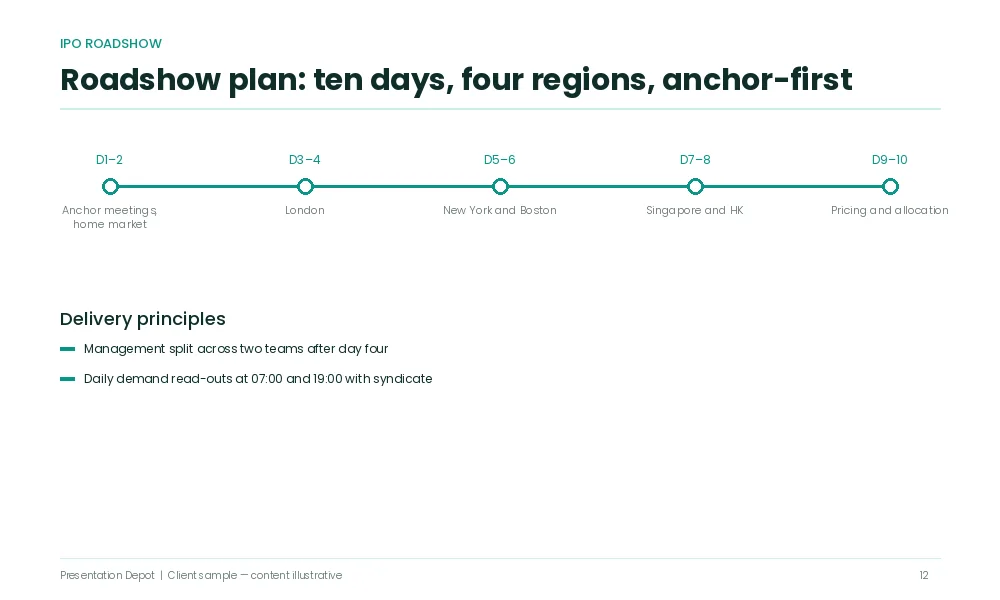 IPO ROADSHOW

Roadshow plan: ten days, four regions, anchor-first

D1–2
Anchor meetings, home market

D3–4
London

D5–6
New York and Boston

D7–8
Singapore and HK

D9–10
Pricing and allocation

Delivery principles

- Management split across two teams after day four
- Daily demand read-outs at 07:00 and 19:00 with syndicate

Presentation Depot | Client sample — content illustrative

12